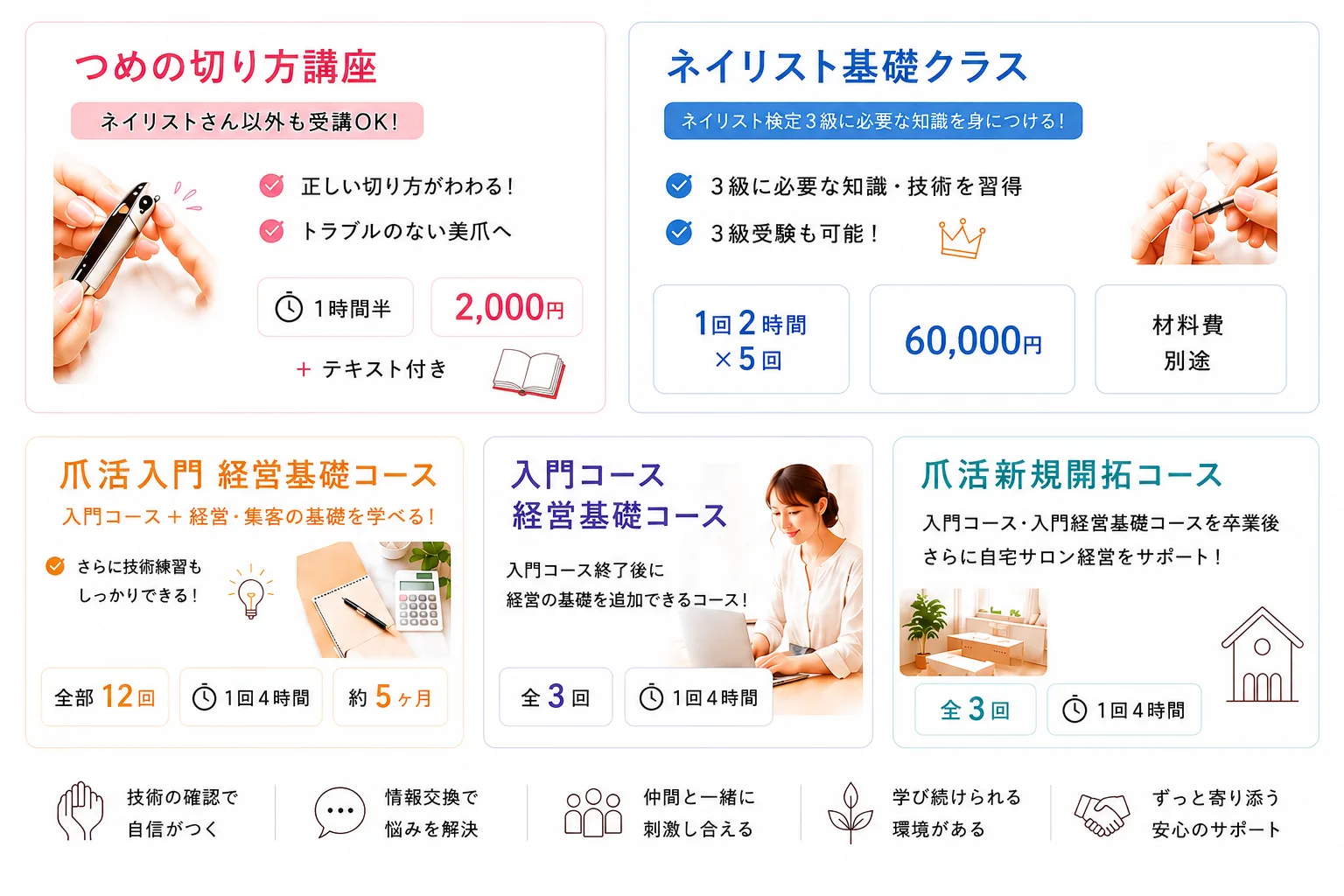 つめの切り方講座

ネイリストさん以外も受講OK!

正しい切り方がわわる!

トラブルのない美爪へ

1時間半

2,000円

+ テキスト付き

ネイリスト基礎クラス

ネイリスト検定3級に必要な知識を身につける!

3級に必要な知識・技術を習得

3級受験も可能!

1回2時間 ×5回

60,000円

材料費 別途

爪活入門 経営基礎コース

入門コース + 経営・集客の基礎を学べる!

さらに技術練習も しっかりできる!

全部 12回

1回4時間

約 5ヶ月

入門コース 経営基礎コース

入門コース終了後に 経営の基礎を追加できるコース!

全 3 回

1回4時間

爪活新規開拓コース

入門コース・入門経営基礎コースを卒業後 さらに自宅サロン経営をサポート!

全 3 回

1回4時間

技術の確認で 自信がつく

情報交換で 悩みを解決

仲間と一緒に 刺激し合える

学び続けられる 環境がある

ずっと寄り添う 安心のサポート